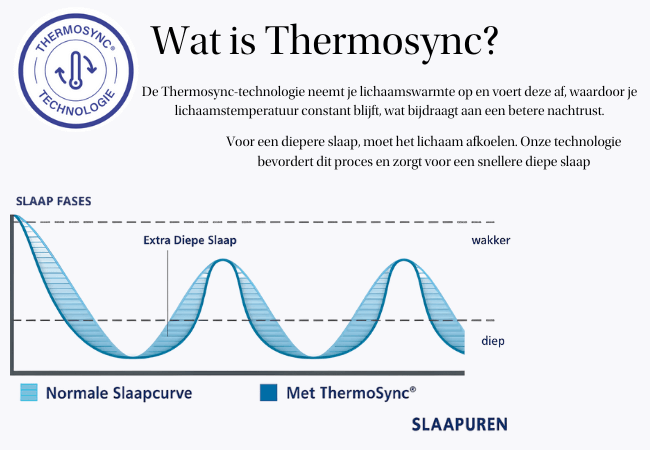 THERMOSYNC®
TECHNOLOGIE

Wat is Thermosync?

De Thermosync-technologie neemt je lichaamswarmte op en voert deze af, waardoor je lichaamstemperatuur constant blijft, wat bijdraagt aan een betere nachtrust.

Voor een diepere slaap, moet het lichaam afkoelen. Onze technologie bevordert dit proces en zorgt voor een snellere diepe slaap

SLAAP FASES

Extra Diepe Slaap

wakker

diep

Normale Slaapcurve

Met ThermoSync®

SLAAPUREN